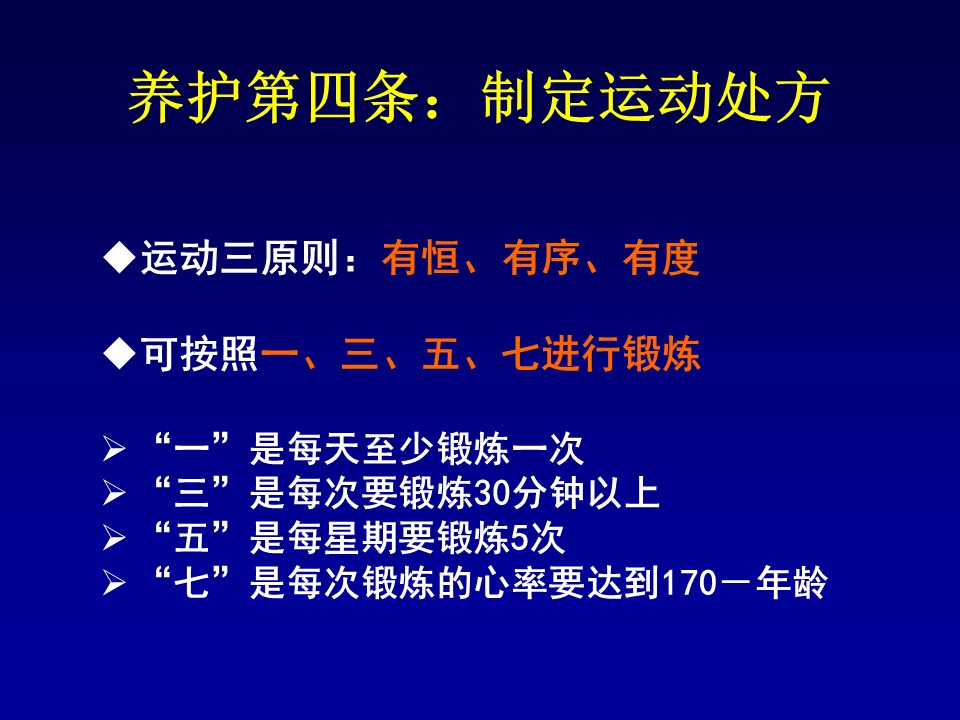 养护第四条：制定运动处方

◆运动三原则：有恒、有序、有度

◆可按照一、三、五、七进行锻炼

➢ “一”是每天至少锻炼一次
➢ “三”是每次要锻炼30分钟以上
➢ “五”是每星期要锻炼5次
➢ “七”是每次锻炼的心率要达到170－年龄